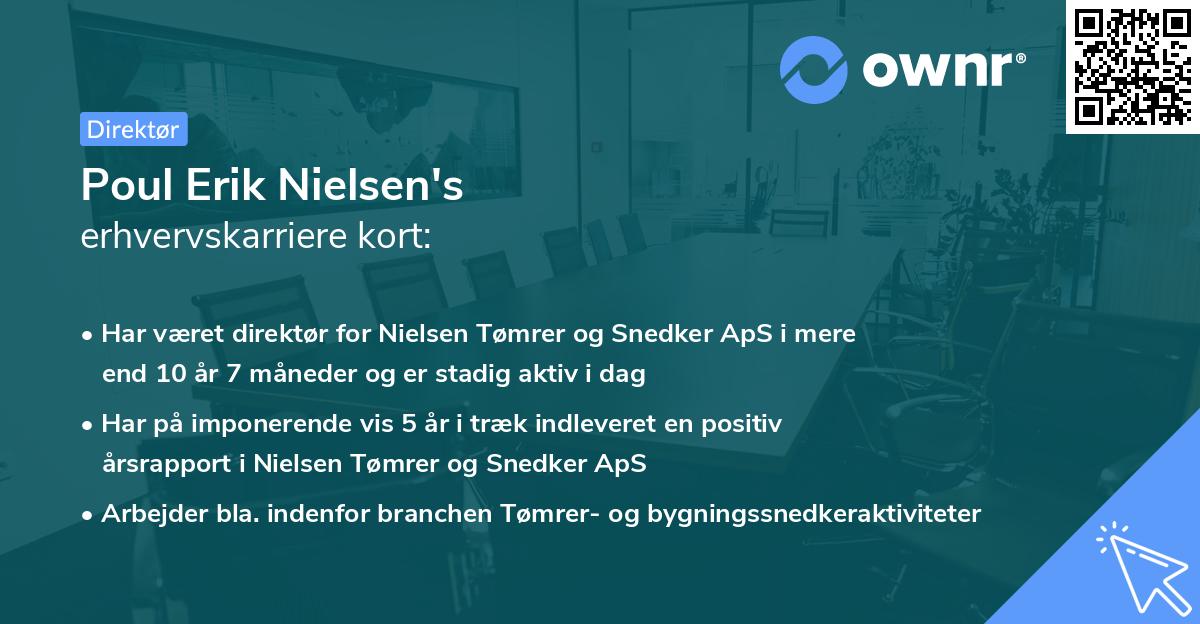 ownr®

Direktør

Poul Erik Nielsen's
erhvervskarriere kort:

• Har været direktør for Nielsen Tømrer og Snedker ApS i mere end 10 år 7 måneder og er stadig aktiv i dag

• Har på imponerende vis 5 år i træk indleveret en positiv årsrapport i Nielsen Tømrer og Snedker ApS

• Arbejder bla. indenfor branchen Tømrer- og bygningssnedkeraktiviteter